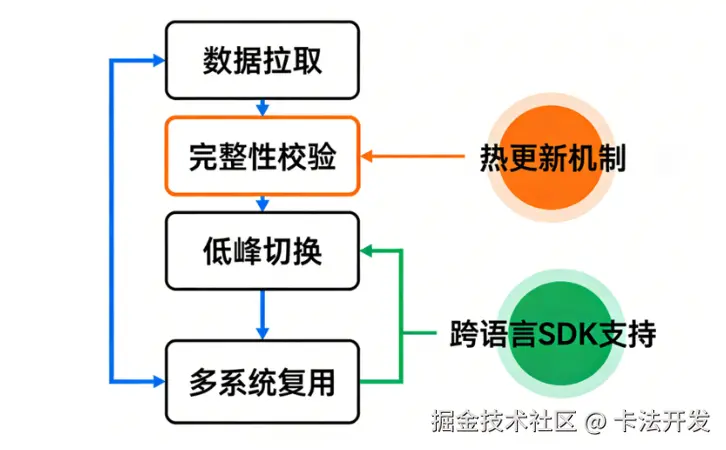 数据拉取

完整性校验

低峰切换

多系统复用

热更新机制

跨语言SDK支持

掘金技术社区 @ 卡法开发